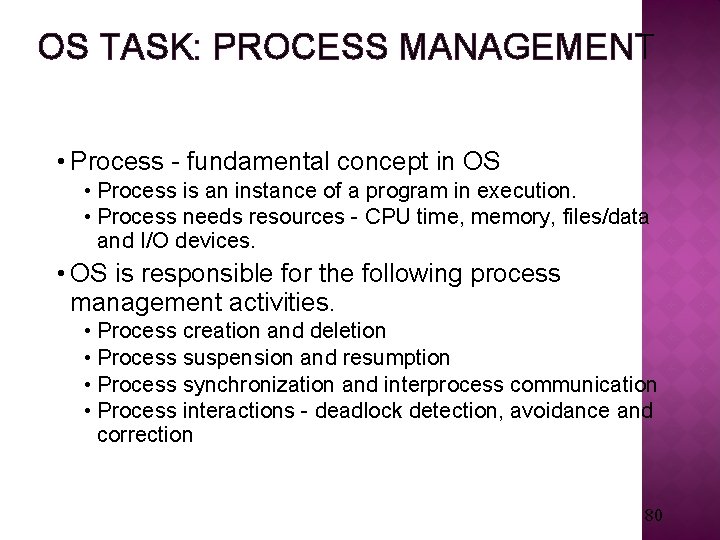 OS TASK: PROCESS MANAGEMENT

• Process - fundamental concept in OS
• Process is an instance of a program in execution.
• Process needs resources - CPU time, memory, files/data and I/O devices.

• OS is responsible for the following process management activities.
• Process creation and deletion
• Process suspension and resumption
• Process synchronization and interprocess communication
• Process interactions - deadlock detection, avoidance and correction

80